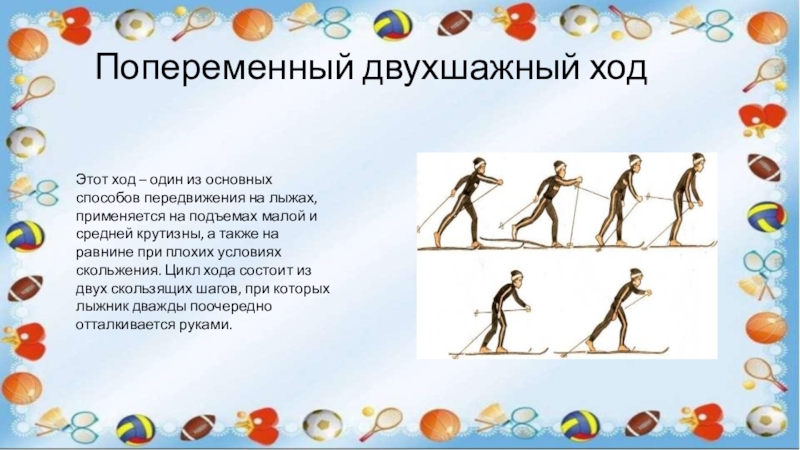 Попеременный двухшажный ход

Этот ход – один из основных способов передвижения на лыжах, применяется на подъемах малой и средней крутизны, а также на равнине при плохих условиях скольжения. Цикл хода состоит из двух скользящих шагов, при которых лыжник дважды поочередно отталкивается руками.